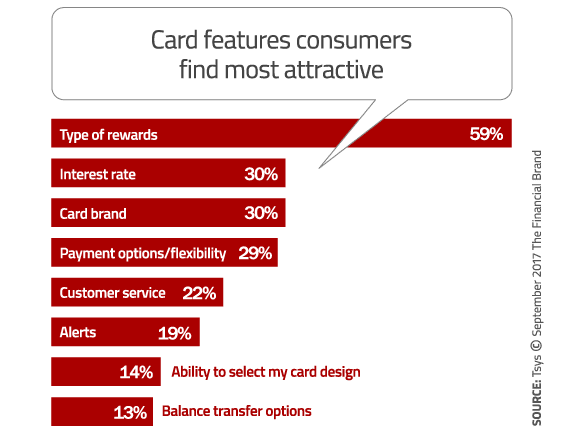 Card features consumers find most attractive

Type of rewards 59%

Interest rate 30%

Card brand 30%

Payment options/flexibility 29%

Customer service 22%

Alerts 19%

14% Ability to select my card design

13% Balance transfer options

SOURCE: Tsys © September 2017 The Financial Brand